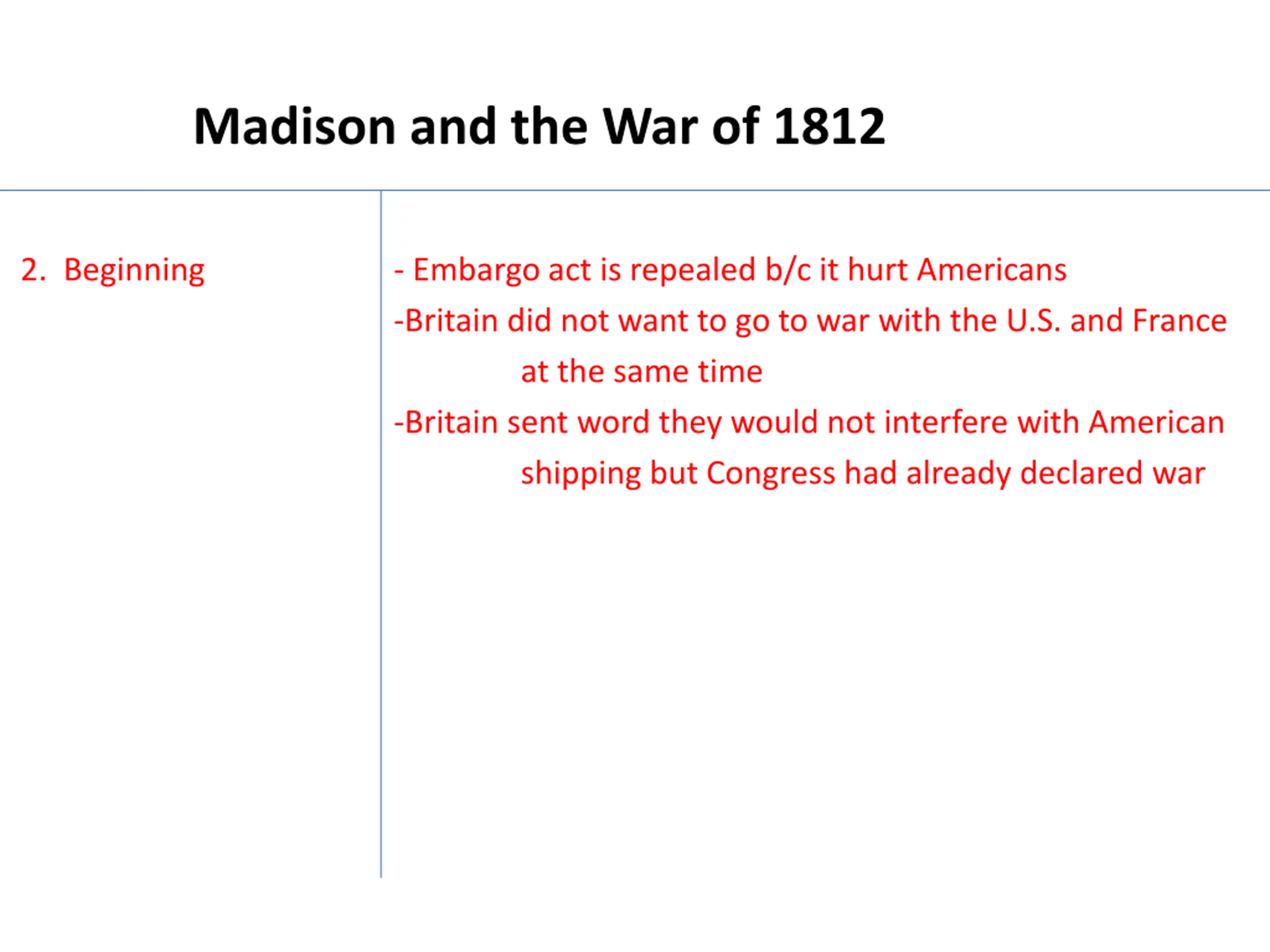 Madison and the War of 1812

2. Beginning

- Embargo act is repealed b/c it hurt Americans

-Britain did not want to go to war with the U.S. and France at the same time

-Britain sent word they would not interfere with American shipping but Congress had already declared war